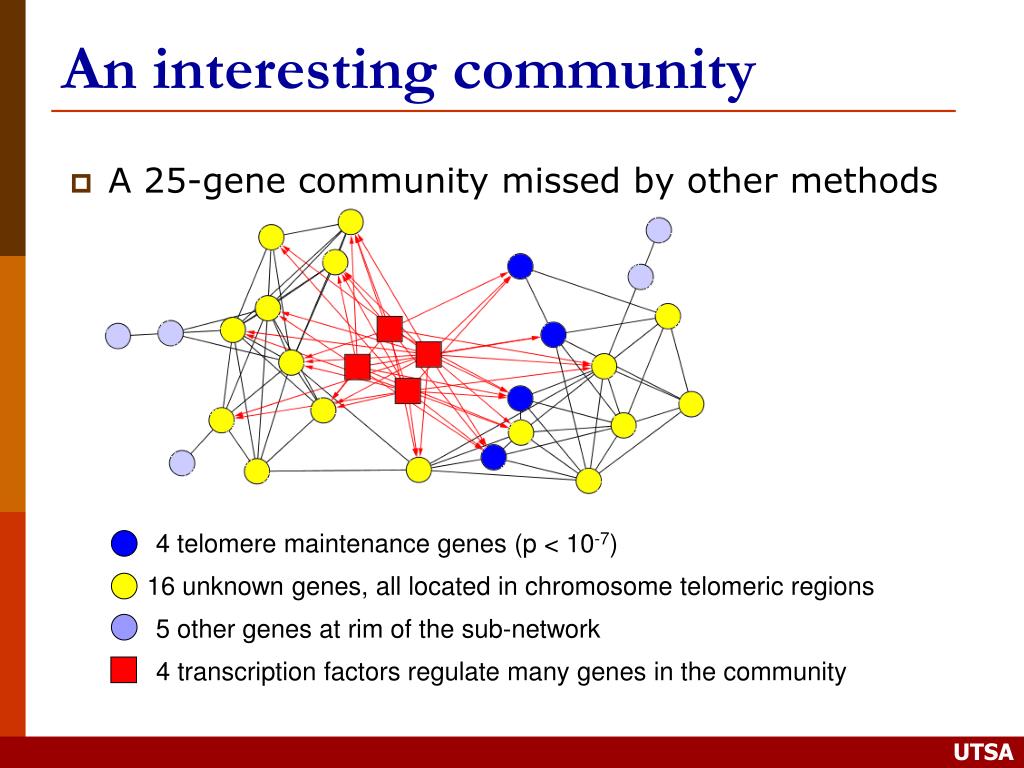 An interesting community

A 25-gene community missed by other methods

4 telomere maintenance genes (p < $10^{-7}$)

16 unknown genes, all located in chromosome telomeric regions

5 other genes at rim of the sub-network

4 transcription factors regulate many genes in the community

UTSA